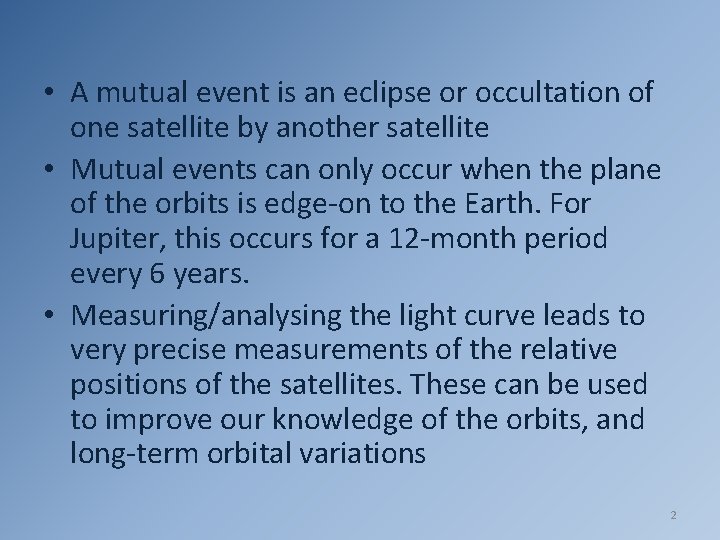 • A mutual event is an eclipse or occultation of one satellite by another satellite

• Mutual events can only occur when the plane of the orbits is edge-on to the Earth. For Jupiter, this occurs for a 12-month period every 6 years.

• Measuring/analysing the light curve leads to very precise measurements of the relative positions of the satellites. These can be used to improve our knowledge of the orbits, and long-term orbital variations

2